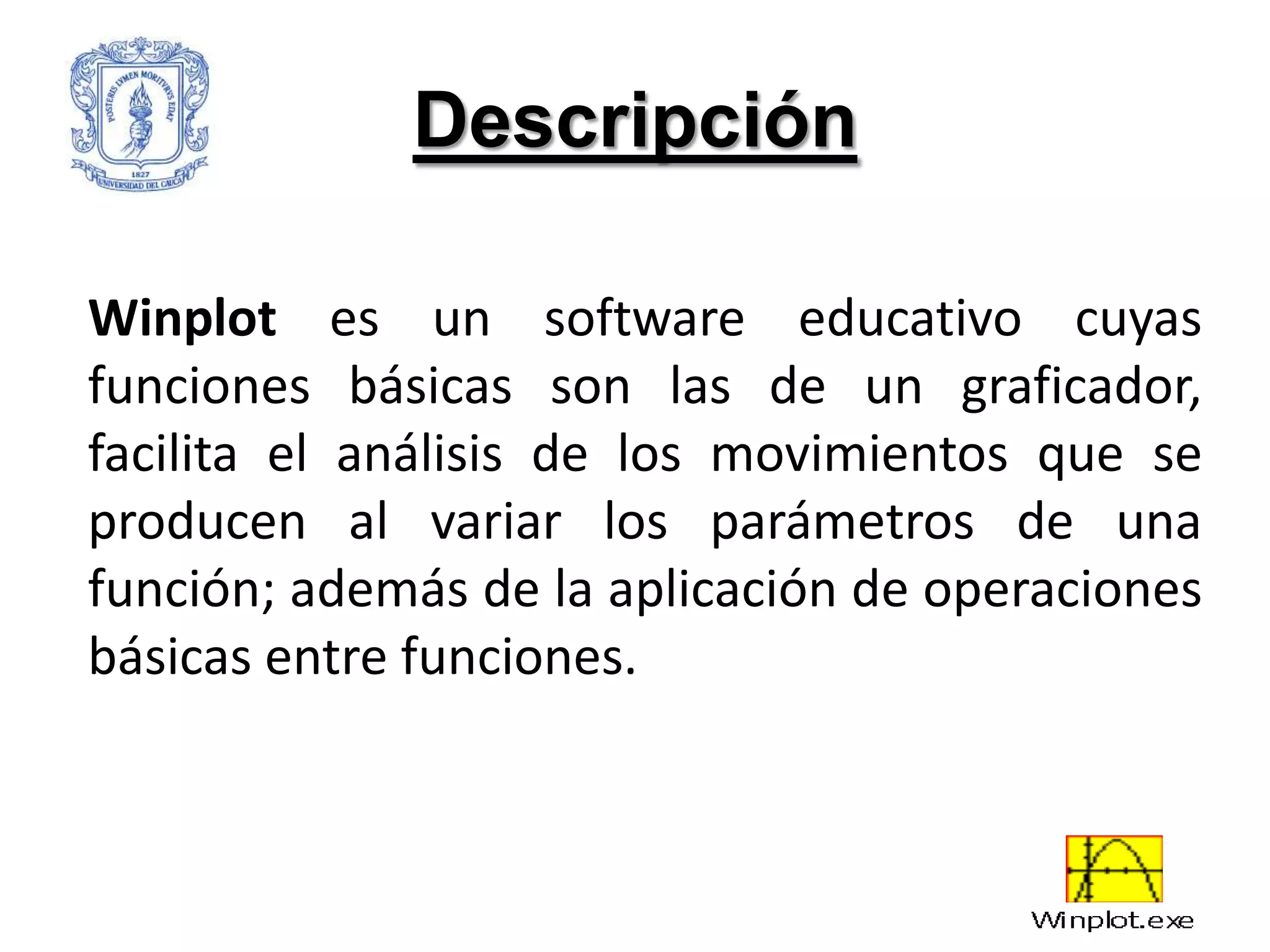 POSTERIS LVMEN MORITVRVS EDAT
1827
UNIVERSIDAD DEL CAUCA

Descripción

Winplot es un software educativo cuyas funciones básicas son las de un graficador, facilita el análisis de los movimientos que se producen al variar los parámetros de una función; además de la aplicación de operaciones básicas entre funciones.

Winplot.exe